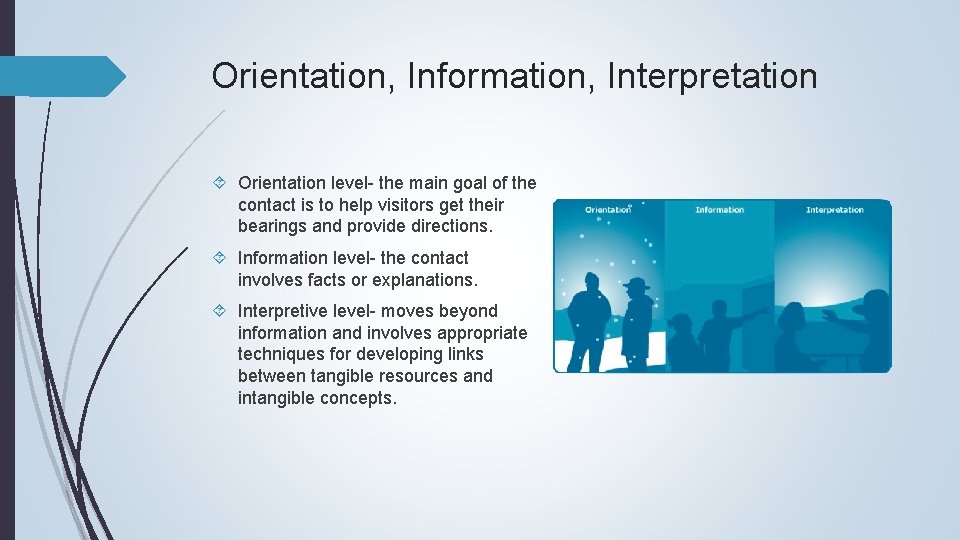 Orientation, Information, Interpretation

Orientation level- the main goal of the contact is to help visitors get their bearings and provide directions.

Information level- the contact involves facts or explanations.

Interpretive level- moves beyond information and involves appropriate techniques for developing links between tangible resources and intangible concepts.

Orientation

Information

Interpretation